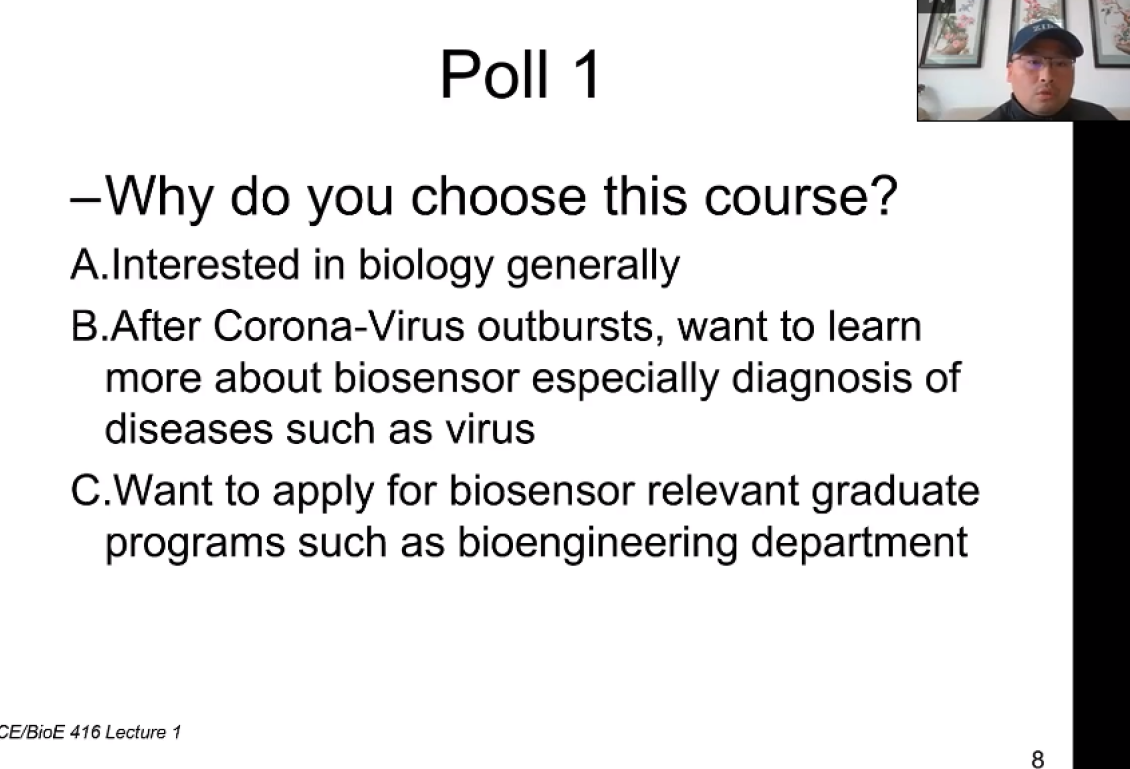 Poll 1

–Why do you choose this course?

A.Interested in biology generally

B.After Corona-Virus outbursts, want to learn more about biosensor especially diagnosis of diseases such as virus

C.Want to apply for biosensor relevant graduate programs such as bioengineering department

CE/BioE 416 Lecture 1

8